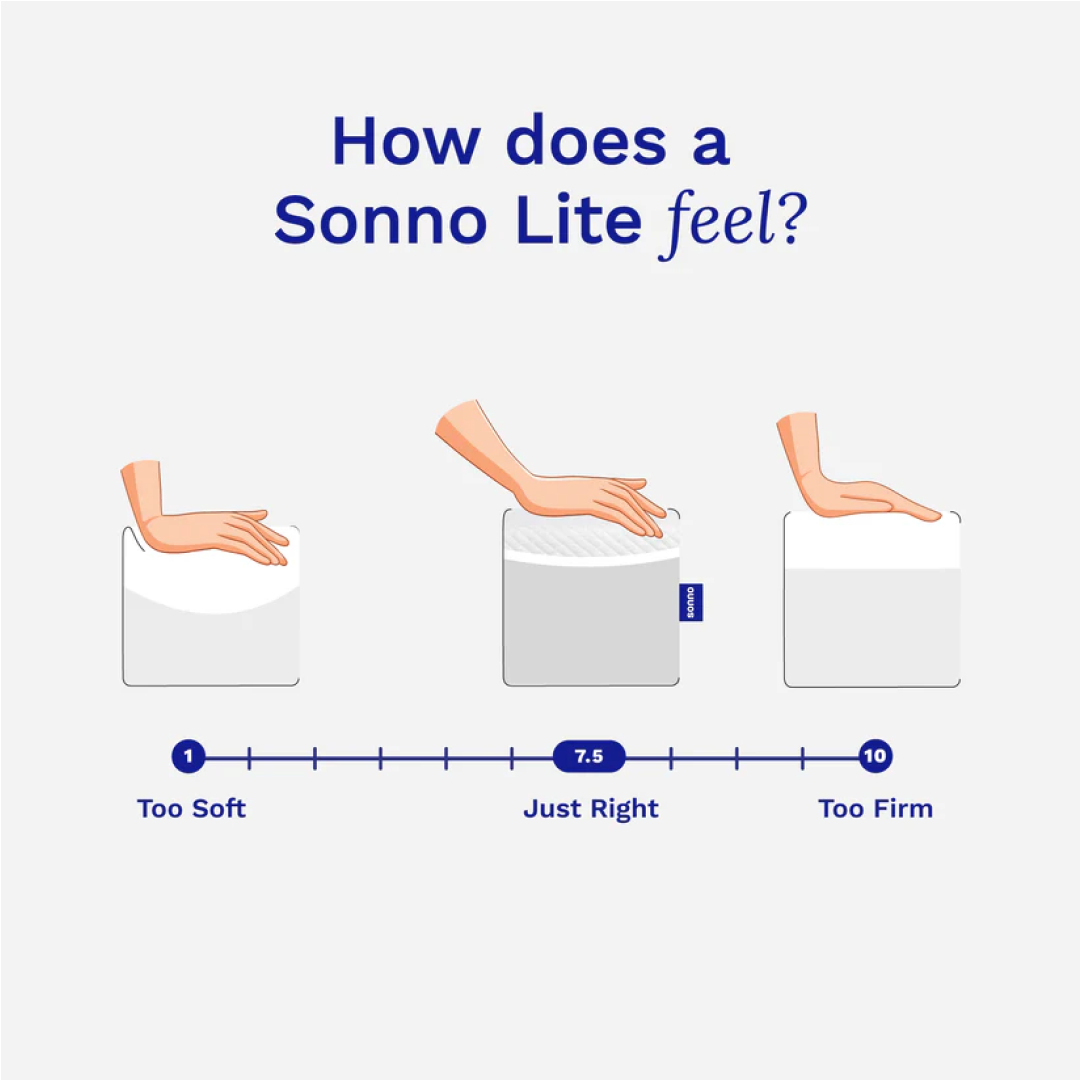 How does a Sonno Lite feel?

sonno

1

7.5

10

Too Soft

Just Right

Too Firm